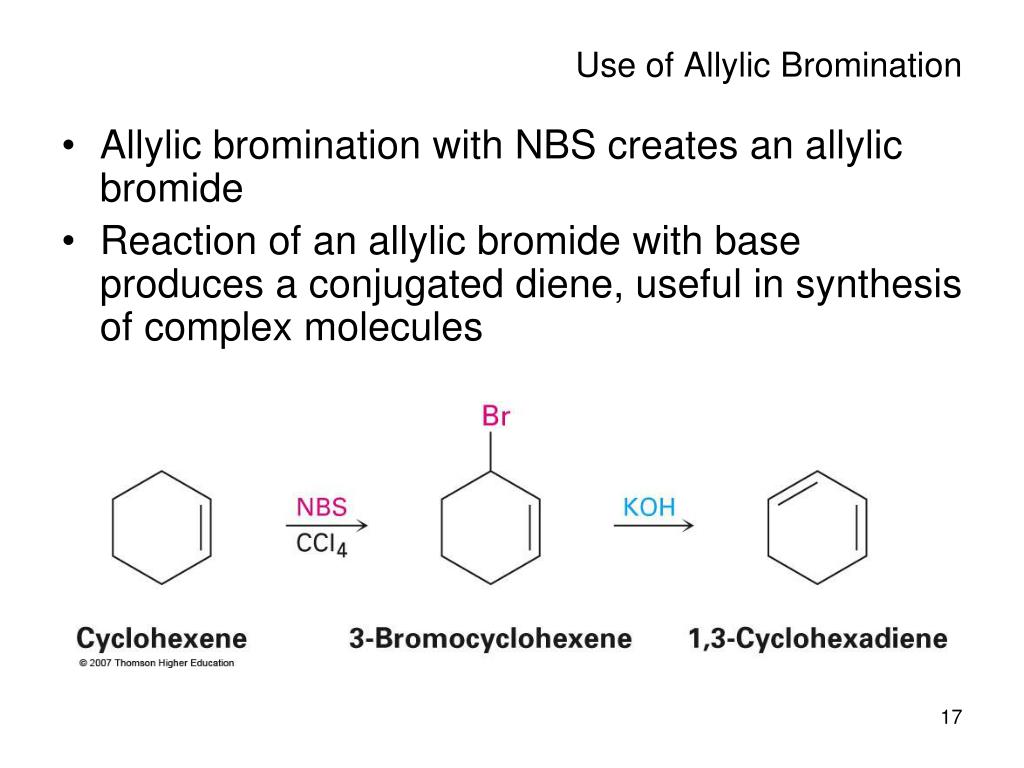 Use of Allylic Bromination

• Allylic bromination with NBS creates an allylic bromide

• Reaction of an allylic bromide with base produces a conjugated diene, useful in synthesis of complex molecules

Br

NBS

$CCl_4$

KOH

Cyclohexene

3-Bromocyclohexene

1,3-Cyclohexadiene

© 2007 Thomson Higher Education

17